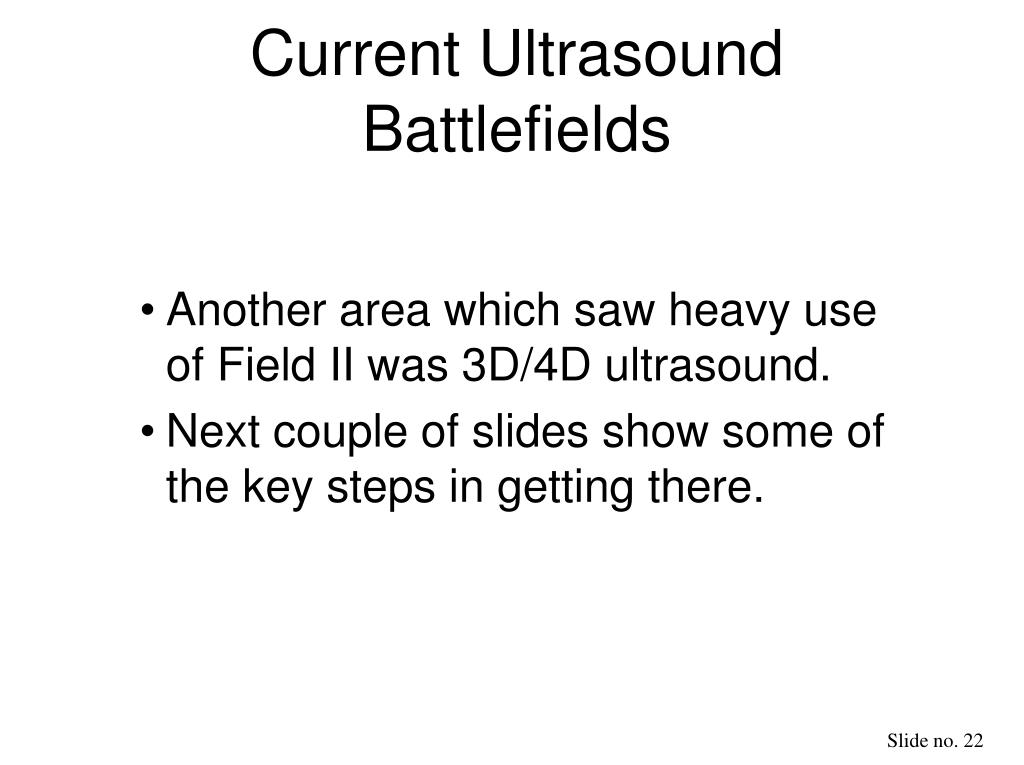 Current Ultrasound Battlefields

• Another area which saw heavy use of Field II was 3D/4D ultrasound.
• Next couple of slides show some of the key steps in getting there.

Slide no. 22